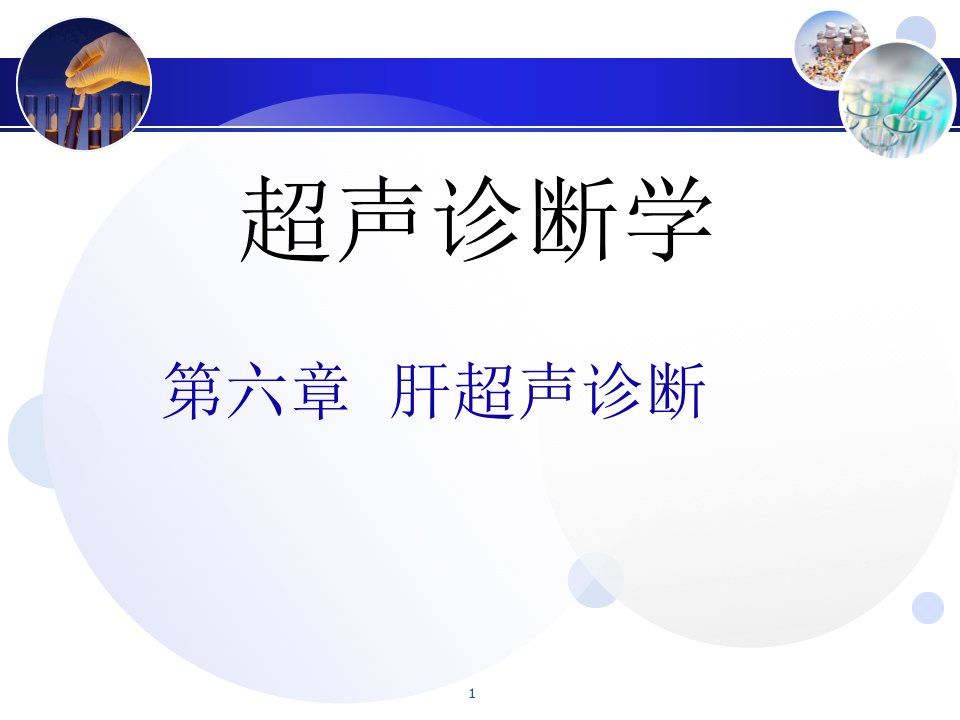 超声诊断学

第六章 肝超声诊断

1